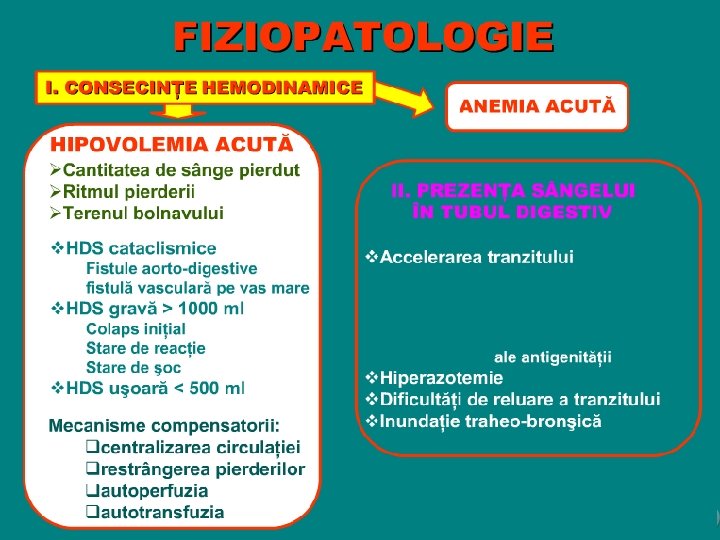 FIZIOPATOLOGIE

I. CONSECINȚE HEMODINAMICE

ANEMIA ACUTĂ

HIPOVOLEMIA ACUTĂ
➢Cantitatea de sânge pierdut
➢Ritmul pierderii
➢Terenul bolnavului

❖HDS cataclismice
Fistule aorto-digestive
fistulă vasculară pe vas mare
❖HDS gravă > 1000 ml
Colaps inițial
Stare de reacție
Stare de şoc
❖HDS uşoară < 500 ml

Mecanisme compensatorii:
❑centralizarea circulației
❑restrângerea pierderilor
❑autoperfuzia
❑autotransfuzia

II. PREZENȚA SÂNGELUI ÎN TUBUL DIGESTIV

❖Accelerarea tranzitului

ale antigenității
❖Hiperazotemie
❖Dificultăți de reluare a tranzitului
❖Inundație traheo-bronşică